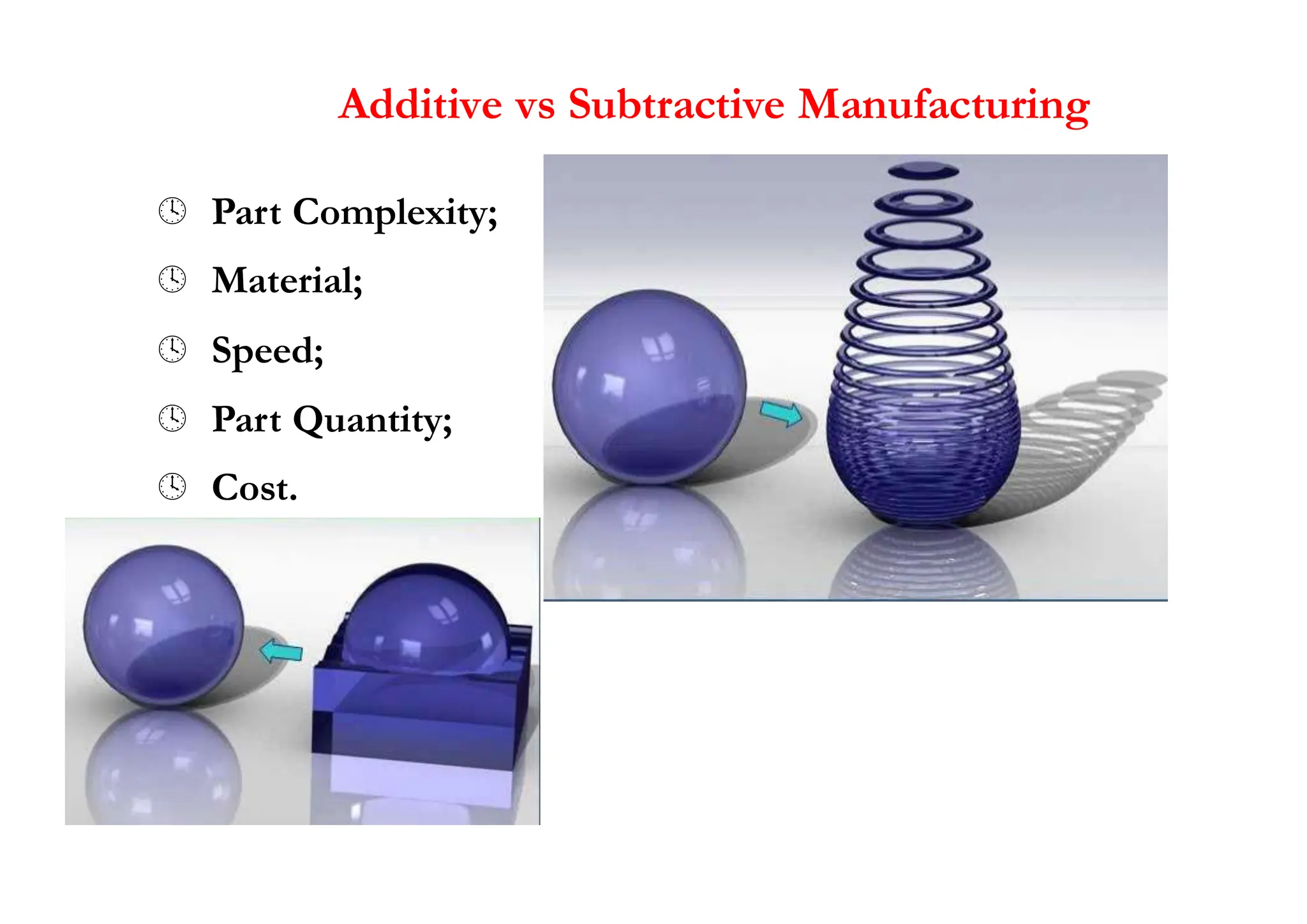 Additive vs Subtractive Manufacturing

Part Complexity;

Material;

Speed;

Part Quantity;

Cost.